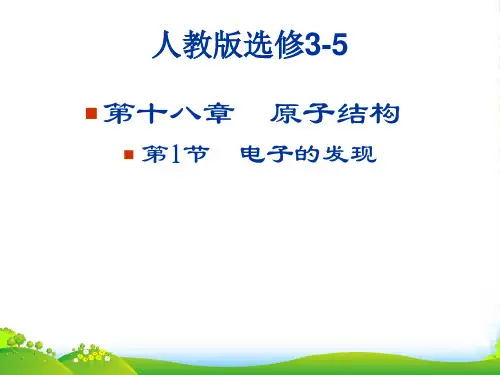 人教版选修3-5

第十八章　原子结构

第1节　电子的发现